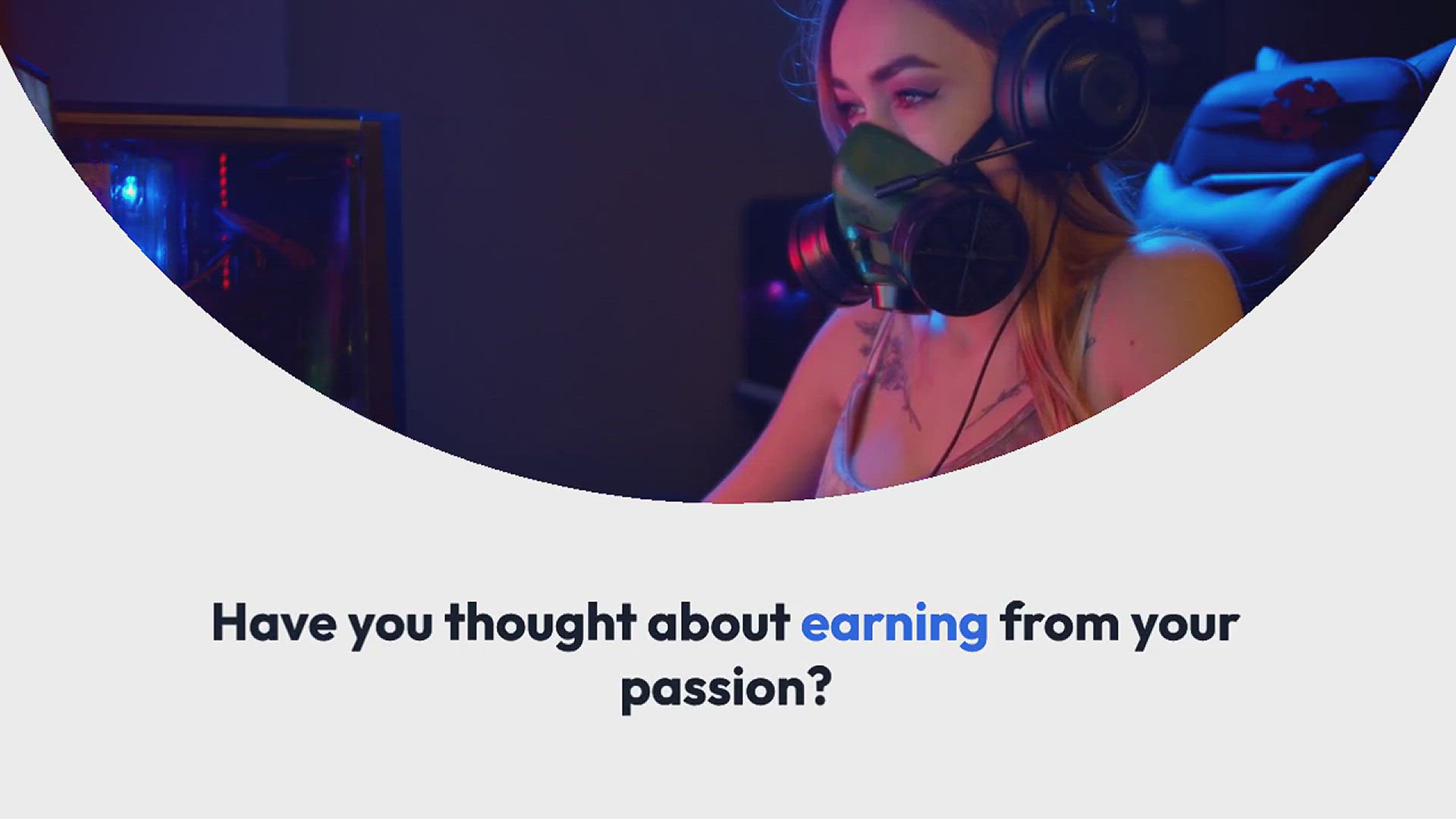 Have you thought about earning from your passion?